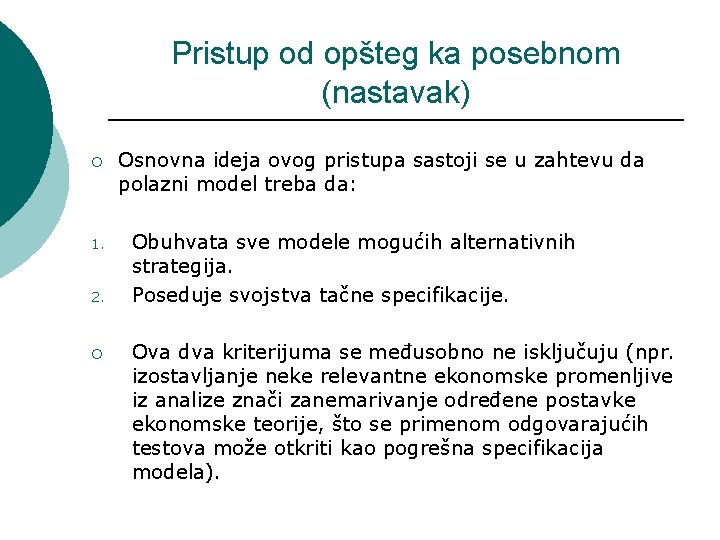 Pristup od opšteg ka posebnom (nastavak)

○ Osnovna ideja ovog pristupa sastoji se u zahtevu da polazni model treba da:

1. Obuhvata sve modele mogućih alternativnih strategija.
2. Poseduje svojstva tačne specifikacije.

○ Ova dva kriterijuma se međusobno ne isključuju (npr. izostavljanje neke relevantne ekonomske promenljive iz analize znači zanemarivanje određene postavke ekonomske teorije, što se primenom odgovarajućih testova može otkriti kao pogrešna specifikacija modela).